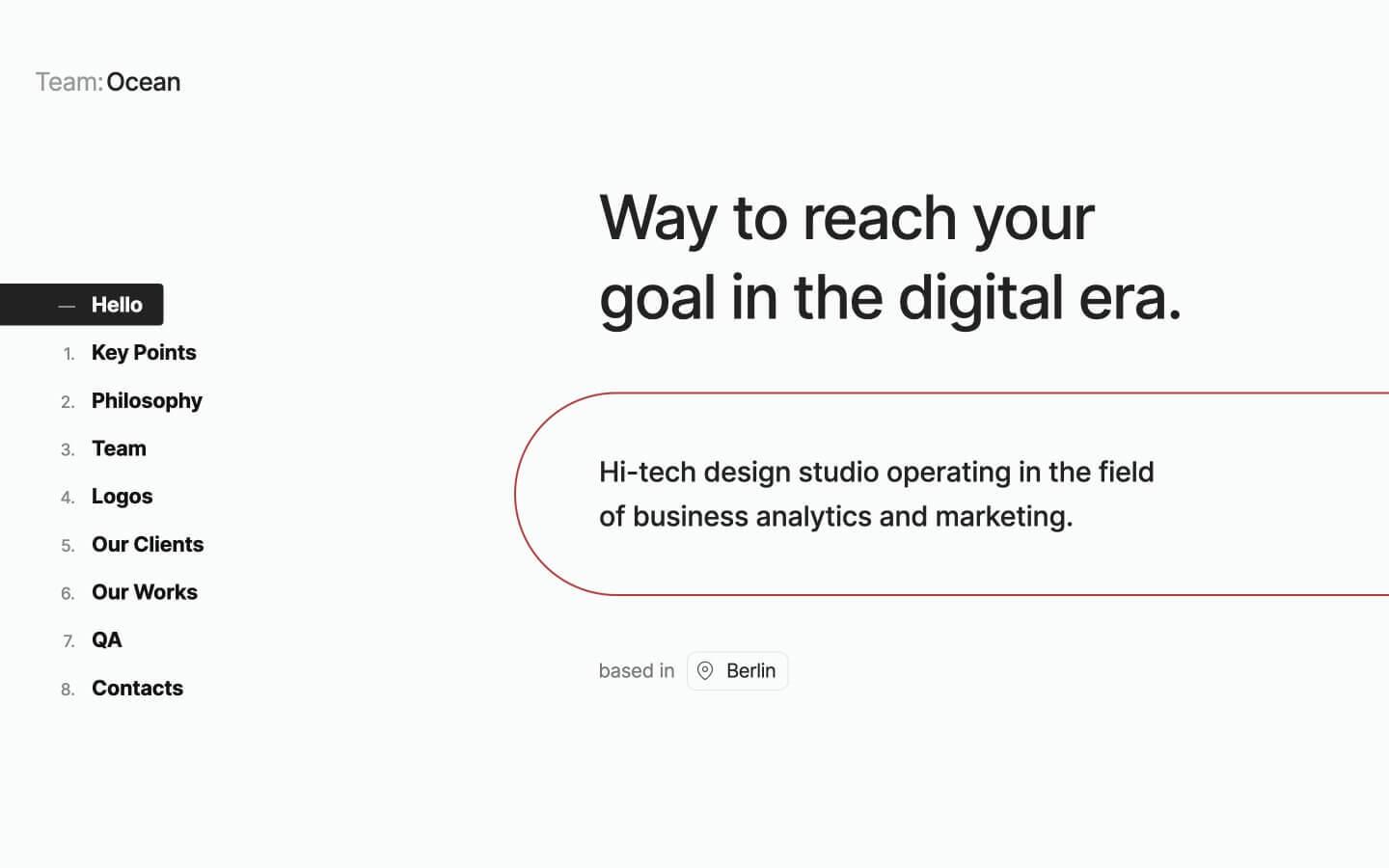 Team:Ocean

— Hello
1. Key Points
2. Philosophy
3. Team
4. Logos
5. Our Clients
6. Our Works
7. QA
8. Contacts

Way to reach your goal in the digital era.

Hi-tech design studio operating in the field of business analytics and marketing.

based in Berlin